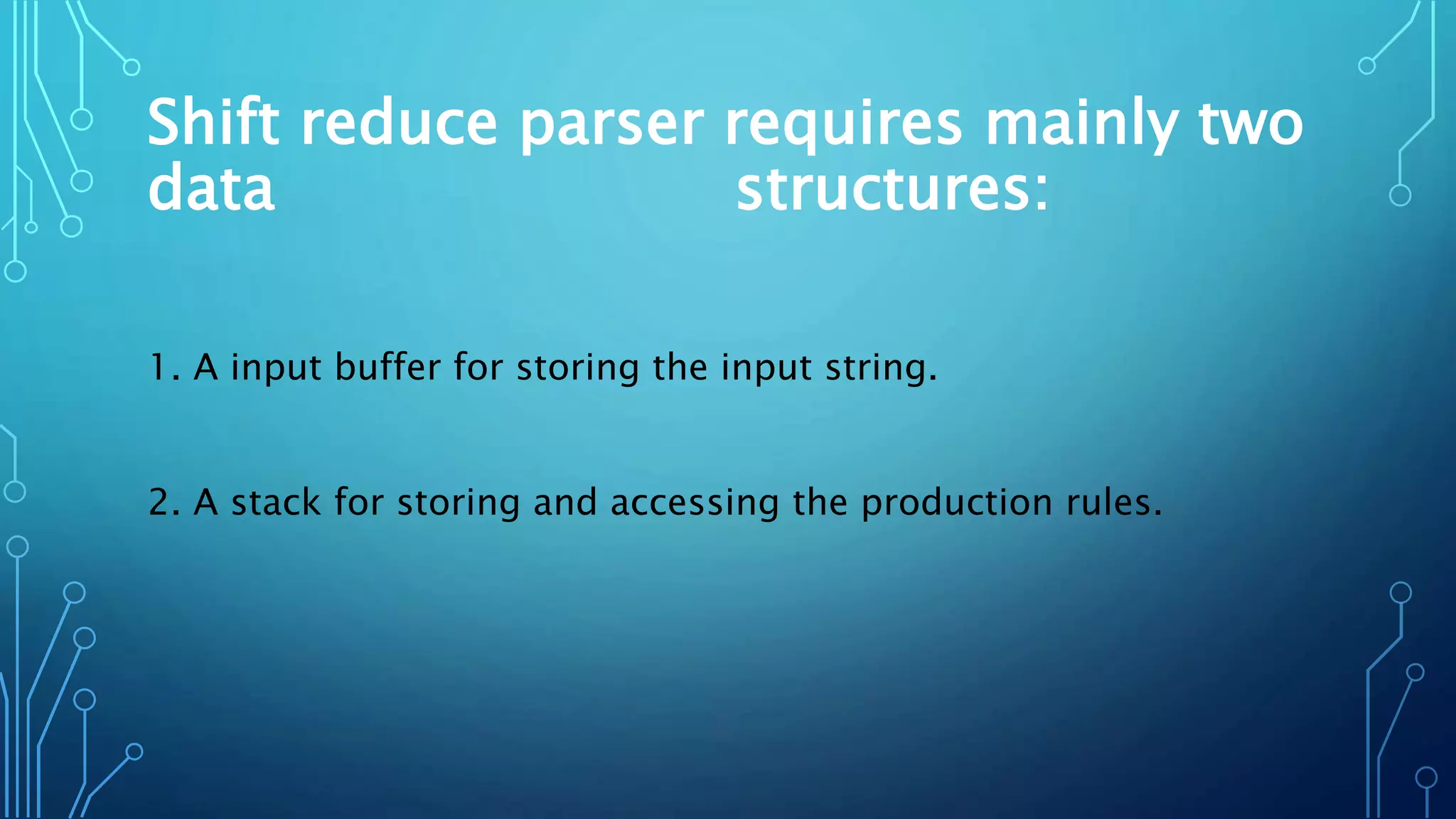 Shift reduce parser requires mainly two data structures:

1. A input buffer for storing the input string.

2. A stack for storing and accessing the production rules.